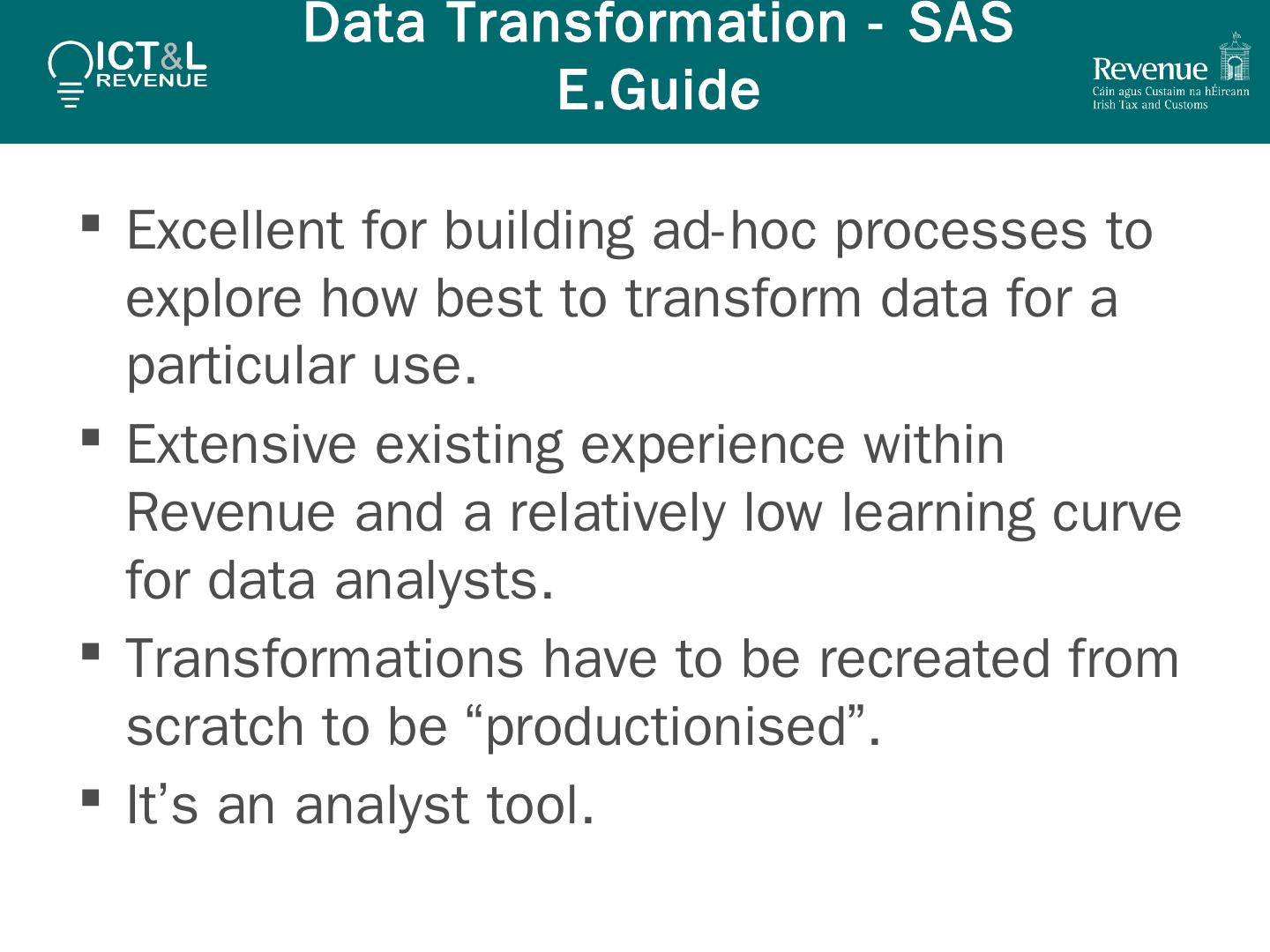 ICT&L
REVENUE

Data Transformation - SAS E.Guide

Revenue
Cáin agus Custaim na hÉireann
Irish Tax and Customs

▪ Excellent for building ad-hoc processes to explore how best to transform data for a particular use.

▪ Extensive existing experience within Revenue and a relatively low learning curve for data analysts.

▪ Transformations have to be recreated from scratch to be “productionised”.

▪ It’s an analyst tool.